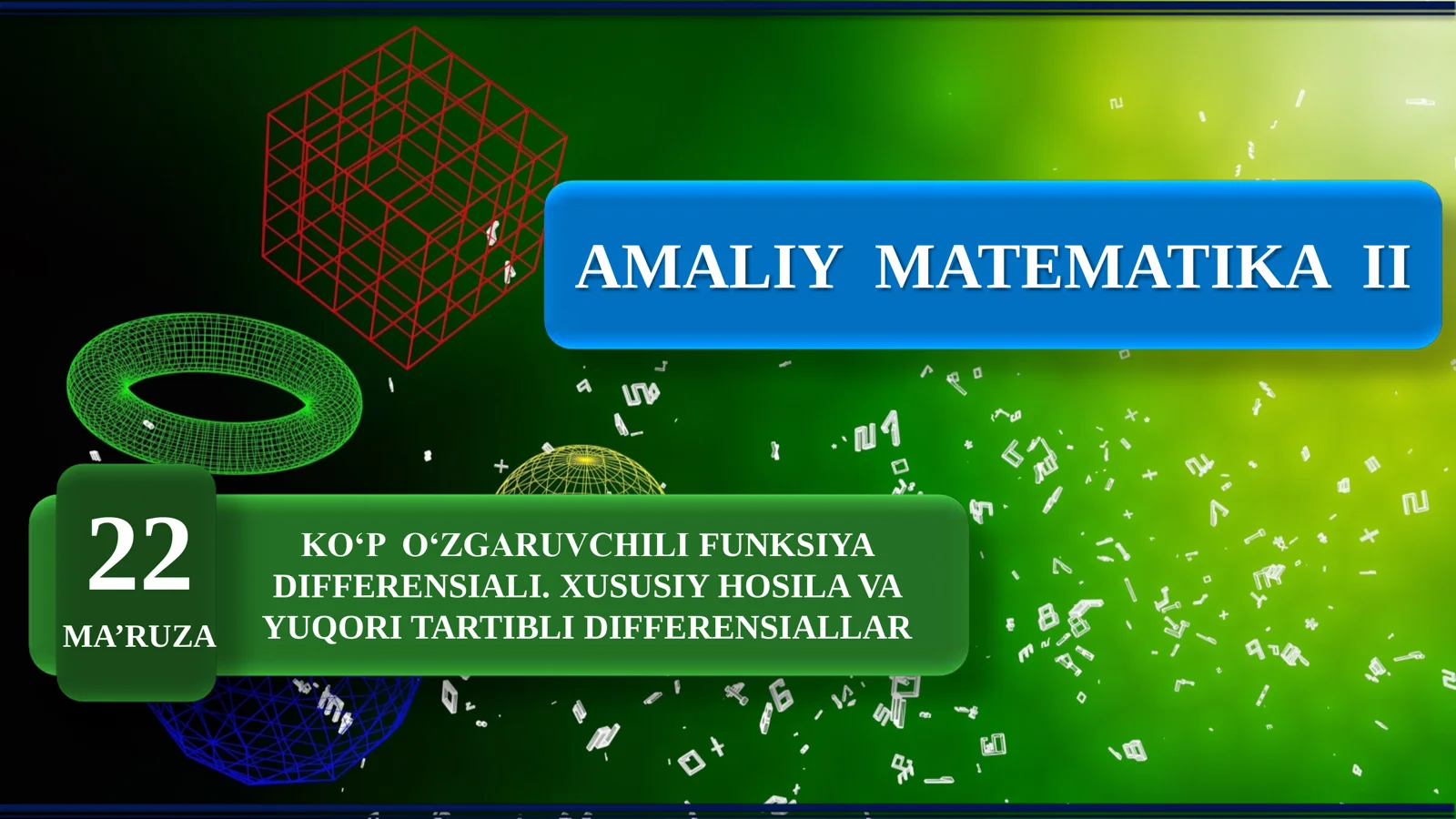 AMALIY MATEMATIKA II

22
MA’RUZA

KO‘P O‘ZGARUVCHILI FUNKSIYA DIFFERENSIALI. XUSUSIY HOSILA VA YUQORI TARTIBLI DIFFERENSIALLAR